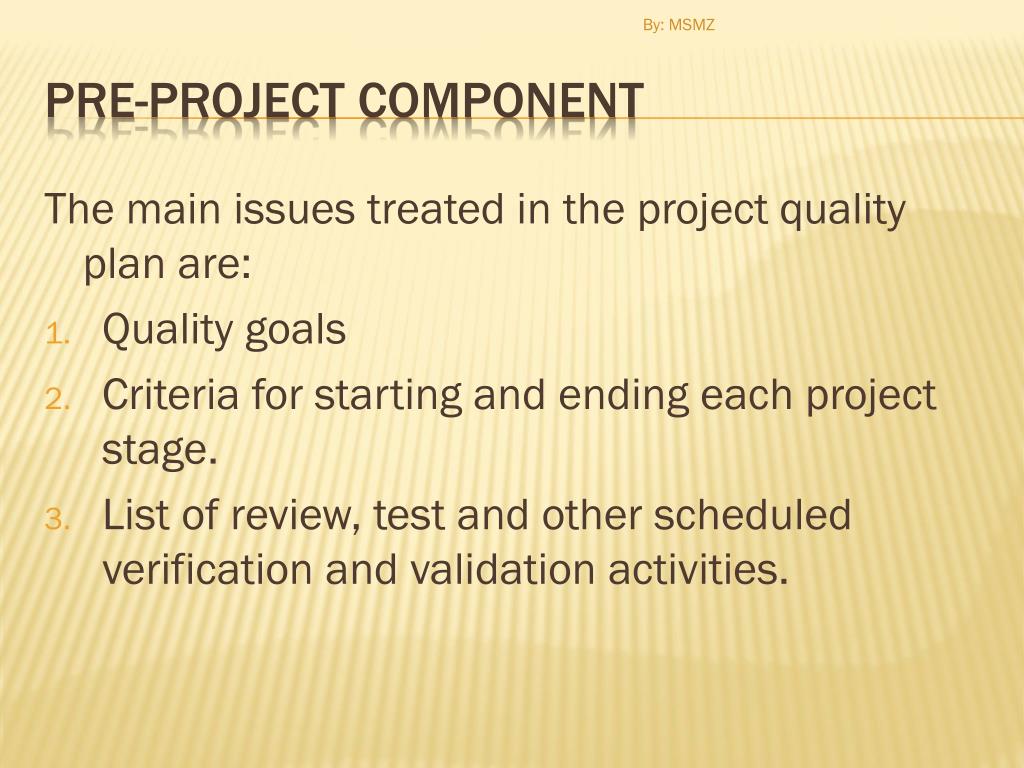 By: MSMZ

PRE-PROJECT COMPONENT

The main issues treated in the project quality plan are:

1. Quality goals
2. Criteria for starting and ending each project stage.
3. List of review, test and other scheduled verification and validation activities.